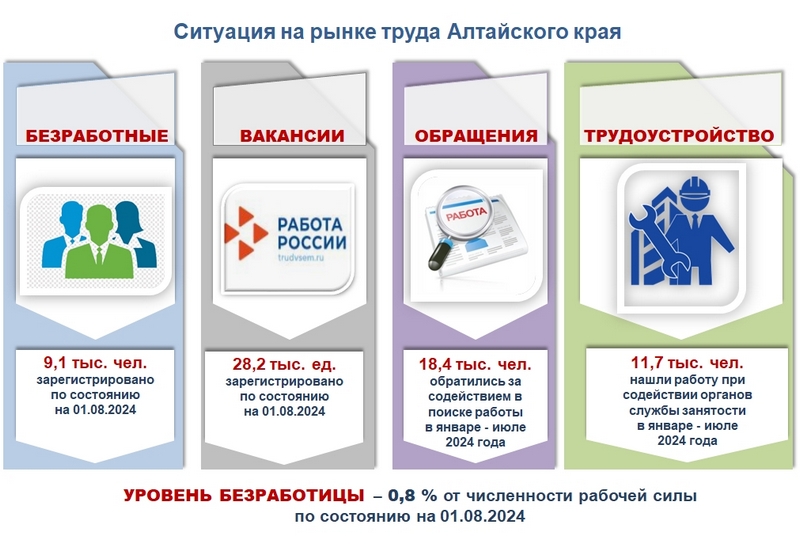 Ситуация на рынке труда Алтайского края

БЕЗРАБОТНЫЕ

9,1 тыс. чел.
зарегистрировано по состоянию на 01.08.2024

ВАКАНСИИ

РАБОТА РОССИИ
trudvsem.ru

28,2 тыс. ед.
зарегистрировано по состоянию на 01.08.2024

ОБРАЩЕНИЯ

РАБОТА

18,4 тыс. чел.
обратились за содействием в поиске работы в январе - июле 2024 года

ТРУДОУСТРОЙСТВО

11,7 тыс. чел.
нашли работу при содействии органов службы занятости в январе - июле 2024 года

УРОВЕНЬ БЕЗРАБОТИЦЫ – 0,8 % от численности рабочей силы по состоянию на 01.08.2024